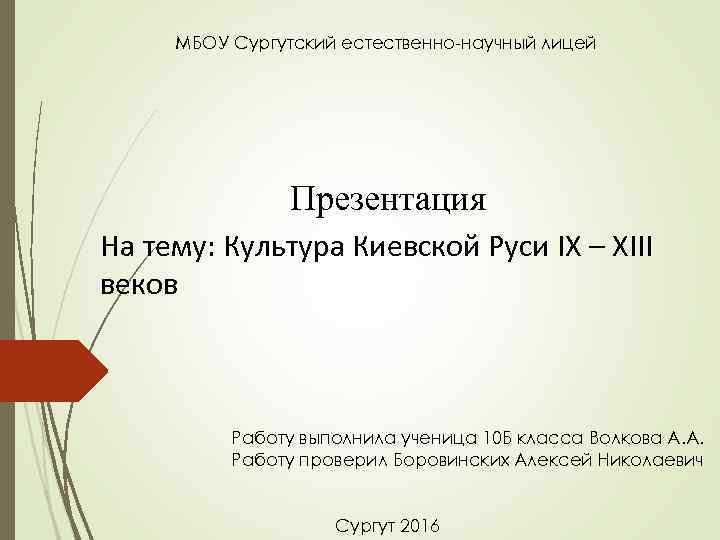 МБОУ Сургутский естественно-научный лицей

Презентация

На тему: Культура Киевской Руси IX – XIII веков

Работу выполнила ученица 10Б класса Волкова А.А.
Работу проверил Боровинских Алексей Николаевич

Сургут 2016